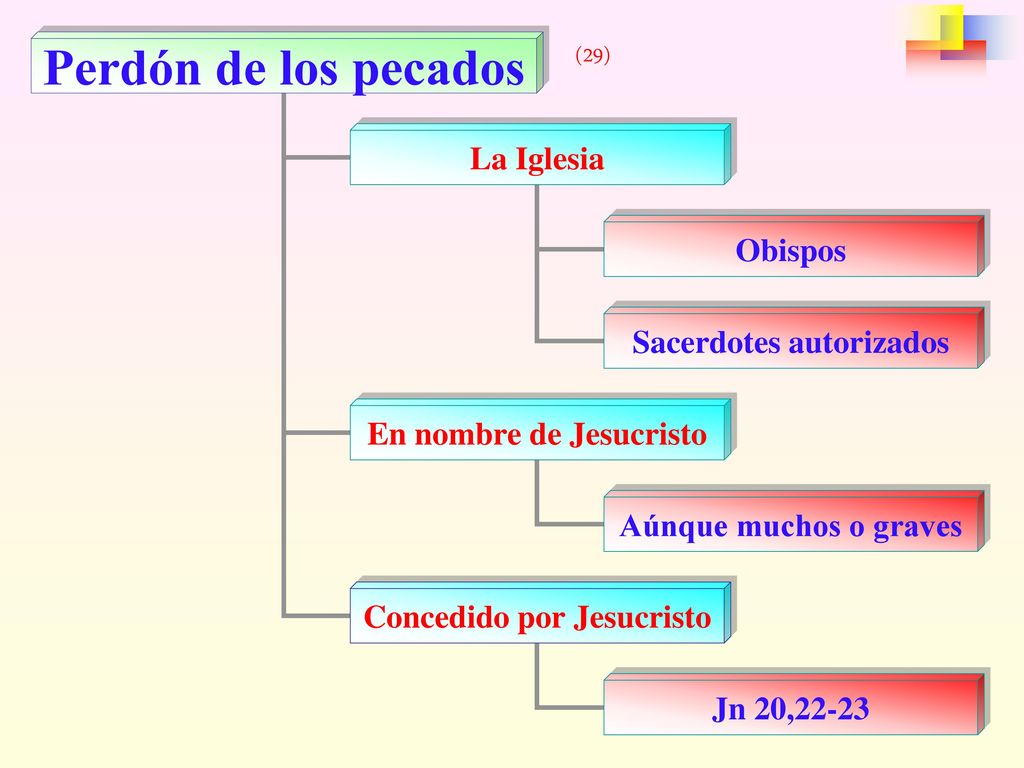 Perdón de los pecados

(29)

La Iglesia

Obispos

Sacerdotes autorizados

En nombre de Jesucristo

Aúnque muchos o graves

Concedido por Jesucristo

Jn 20,22-23